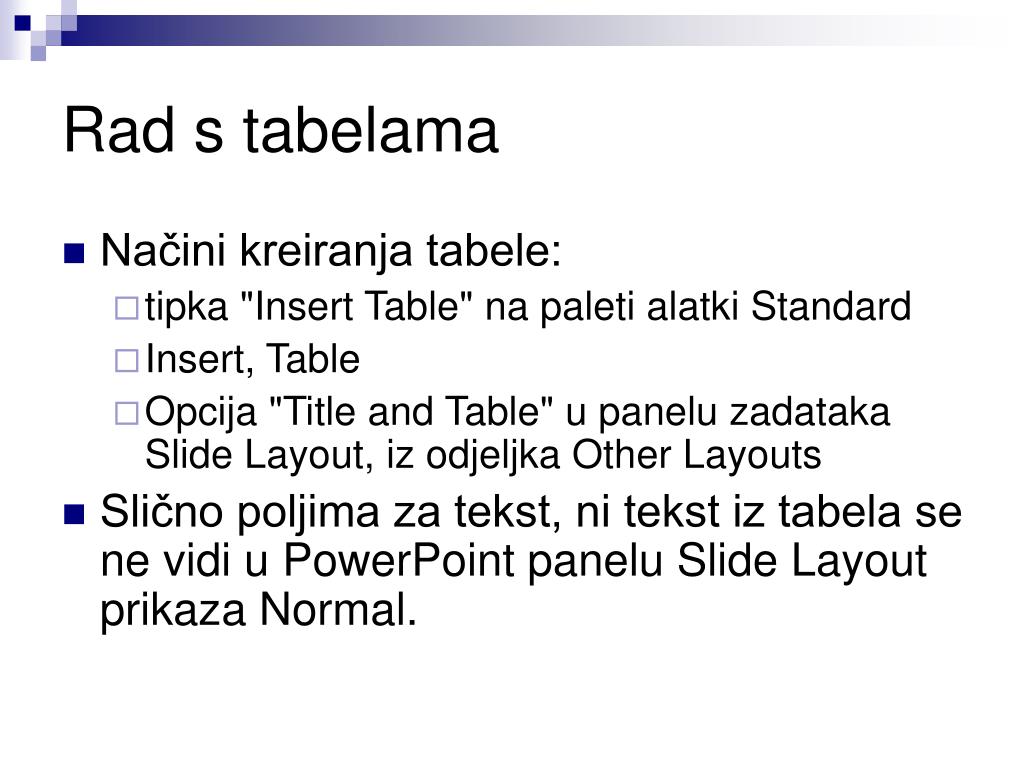 Rad s tabelama

Načini kreiranja tabele:
tipka "Insert Table" na paleti alatki Standard
Insert, Table
Opcija "Title and Table" u panelu zadataka Slide Layout, iz odjeljka Other Layouts

Slično poljima za tekst, ni tekst iz tabela se ne vidi u PowerPoint panelu Slide Layout prikaza Normal.